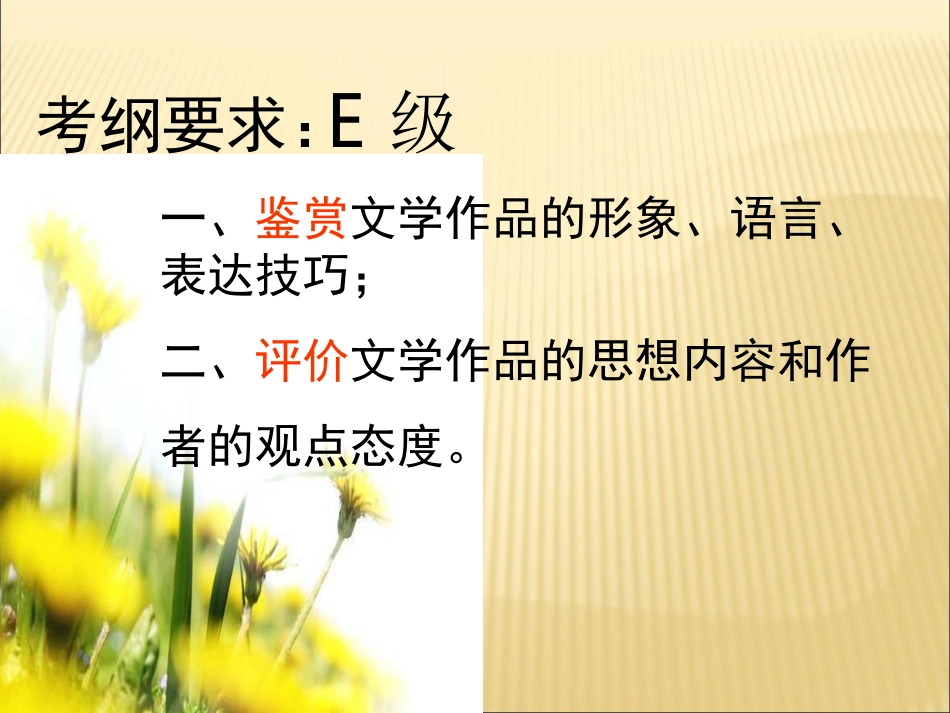 考纲要求：E 级

一、鉴赏文学作品的形象、语言、表达技巧；

二、评价文学作品的思想内容和作者的观点态度。